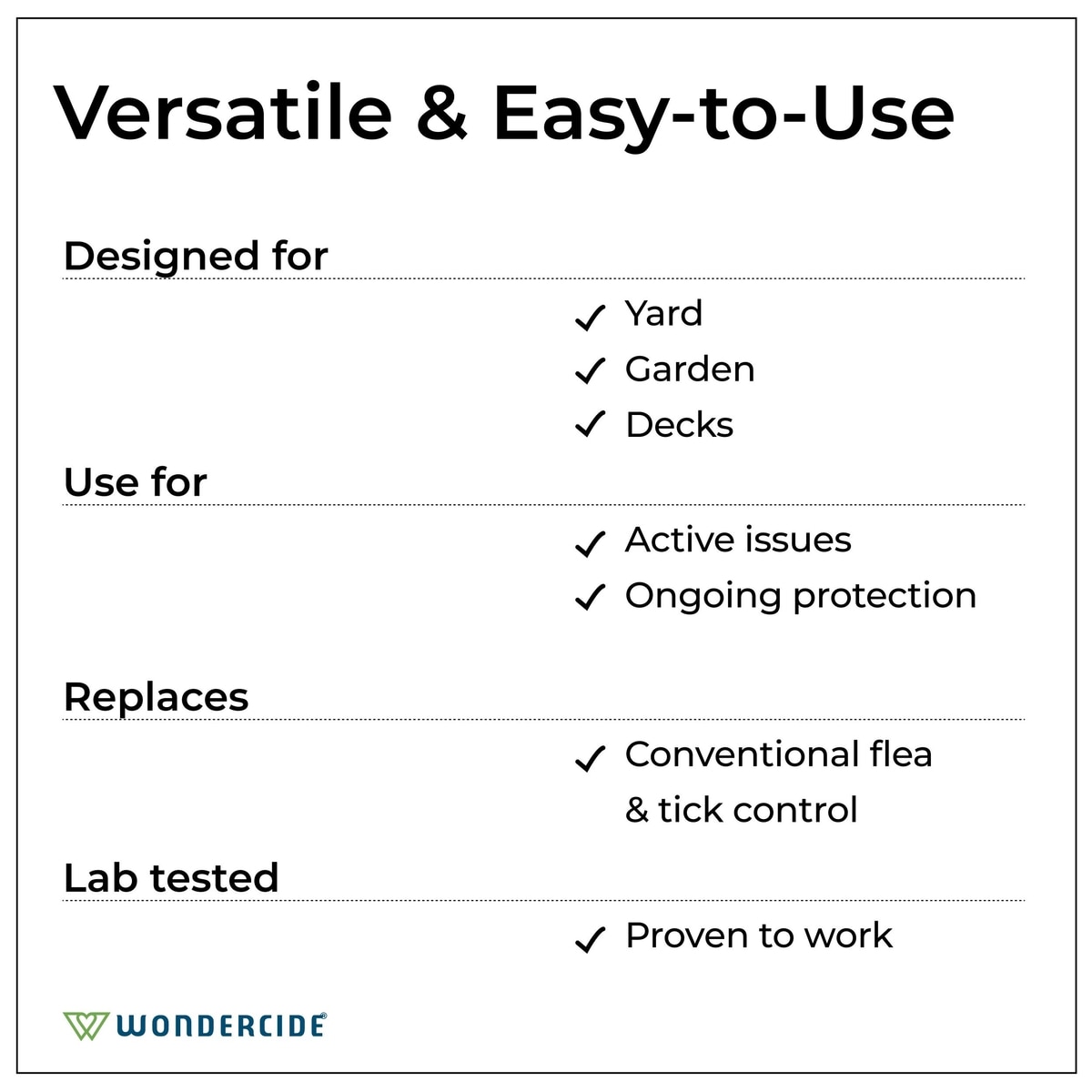 Versatile & Easy-to-Use

Designed for

✓ Yard
✓ Garden
✓ Decks

Use for

✓ Active issues
✓ Ongoing protection

Replaces

✓ Conventional flea & tick control

Lab tested

✓ Proven to work

WONDERCIDE®